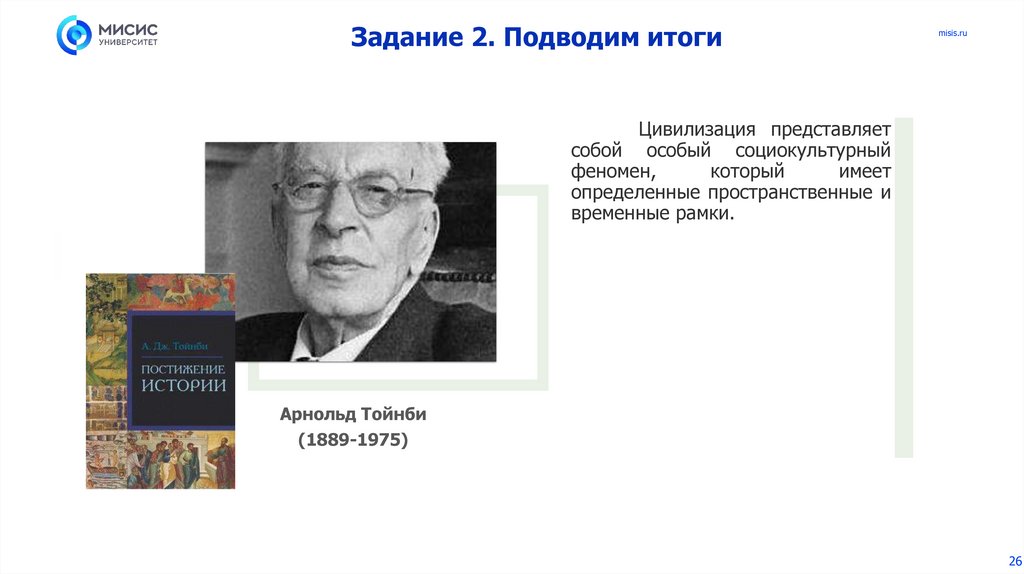 МИСИС УНИВЕРСИТЕТ

Задание 2. Подводим итоги

misis.ru

Цивилизация представляет собой особый социокультурный феномен, который имеет определенные пространственные и временные рамки.

А. Дж. Тойнби

ПОСТИЖЕНИЕ ИСТОРИИ

Арнольд Тойнби
(1889-1975)

26